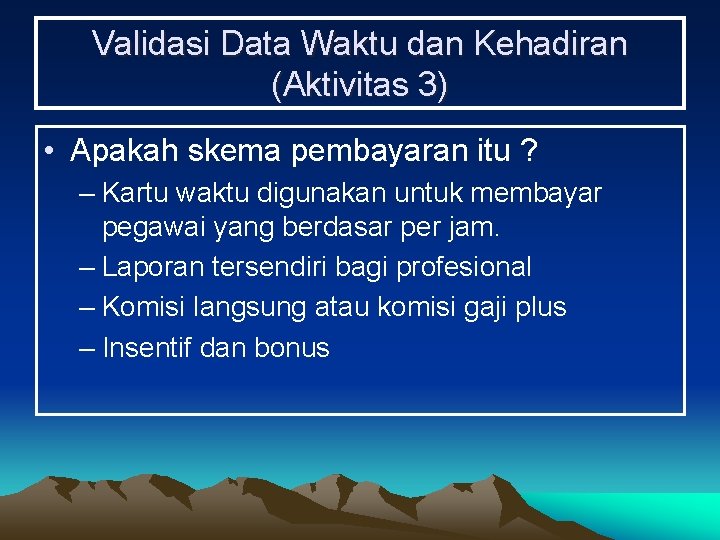 Validasi Data Waktu dan Kehadiran (Aktivitas 3)

• Apakah skema pembayaran itu ?
– Kartu waktu digunakan untuk membayar pegawai yang berdasar per jam.
– Laporan tersendiri bagi profesional
– Komisi langsung atau komisi gaji plus
– Insentif dan bonus